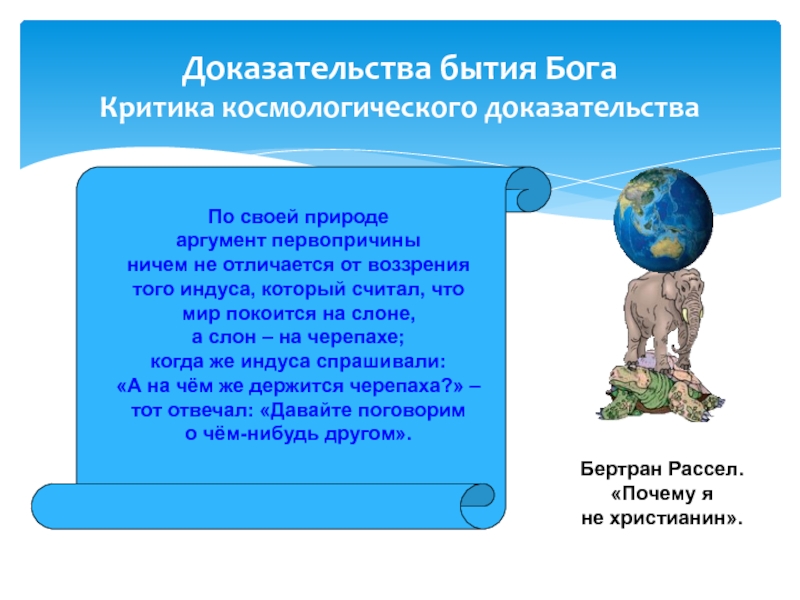 Доказательства бытия Бога
Критика космологического доказательства

По своей природе аргумент первопричины ничем не отличается от воззрения того индуса, который считал, что мир покоится на слоне, а слон – на черепахе; когда же индуса спрашивали: «А на чём же держится черепаха?» – тот отвечал: «Давайте поговорим о чём-нибудь другом».

Бертран Рассел. «Почему я не христианин».